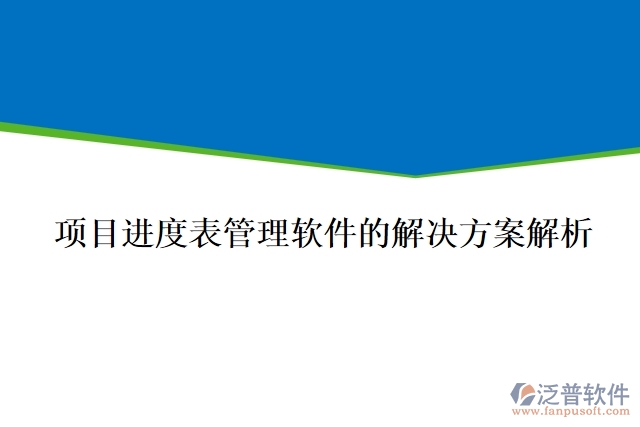 项目进度表管理软件的解决方案解析

泛普软件
www.fanpusoft.com